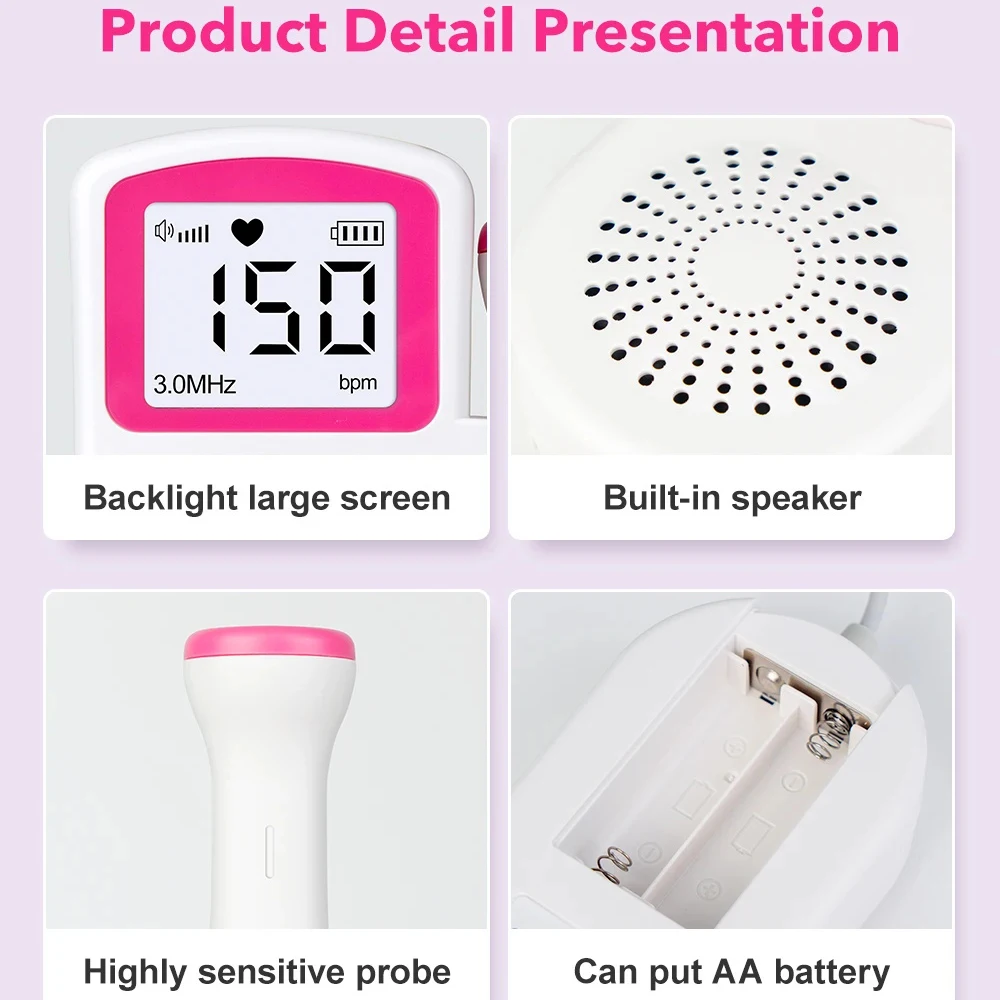 Product Detail Presentation

150

3.0MHz

bpm

Backlight large screen

Built-in speaker

Highly sensitive probe

Can put AA battery